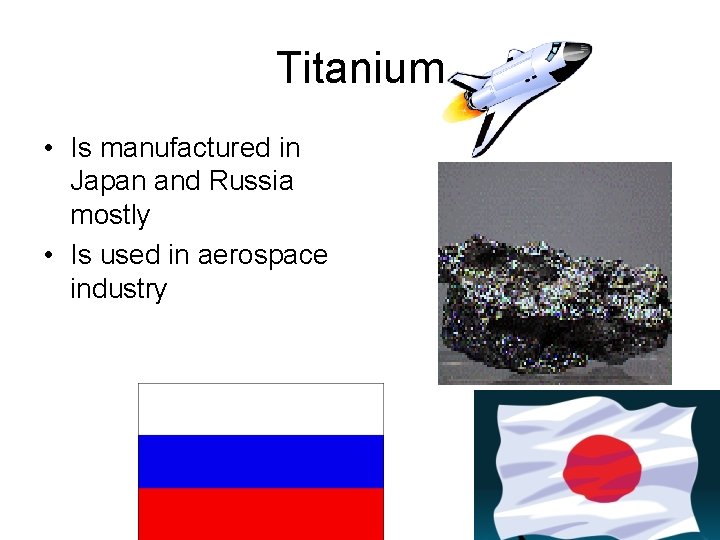 Titanium

• Is manufactured in Japan and Russia mostly
• Is used in aerospace industry